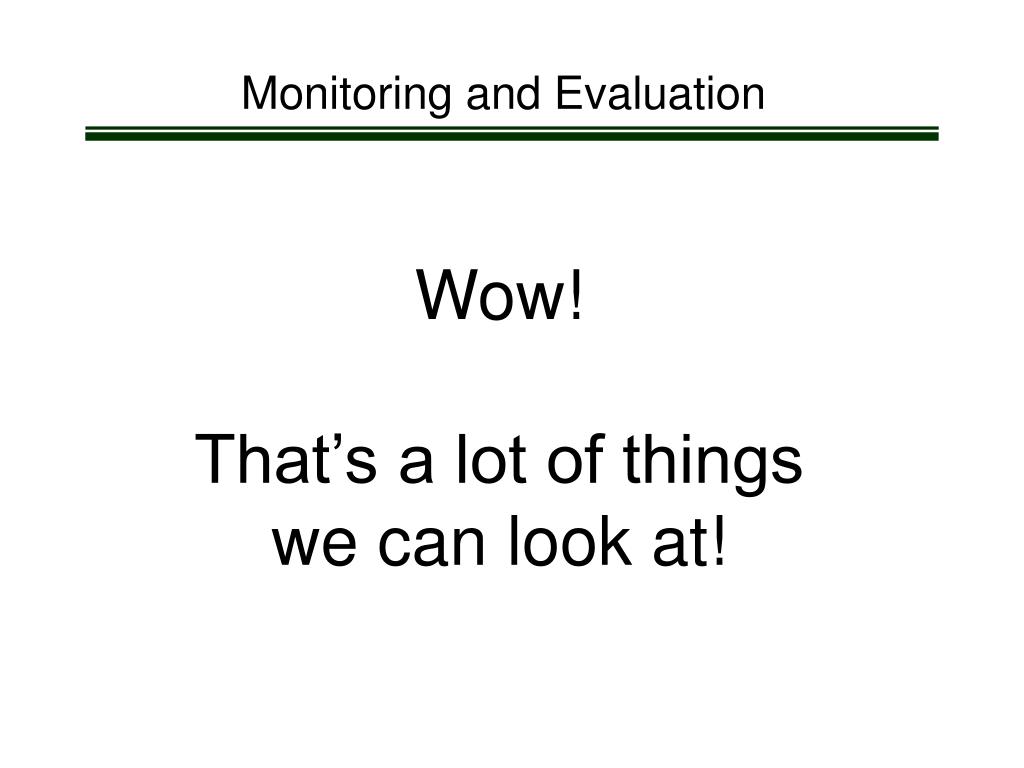 Monitoring and Evaluation

Wow!

That’s a lot of things we can look at!